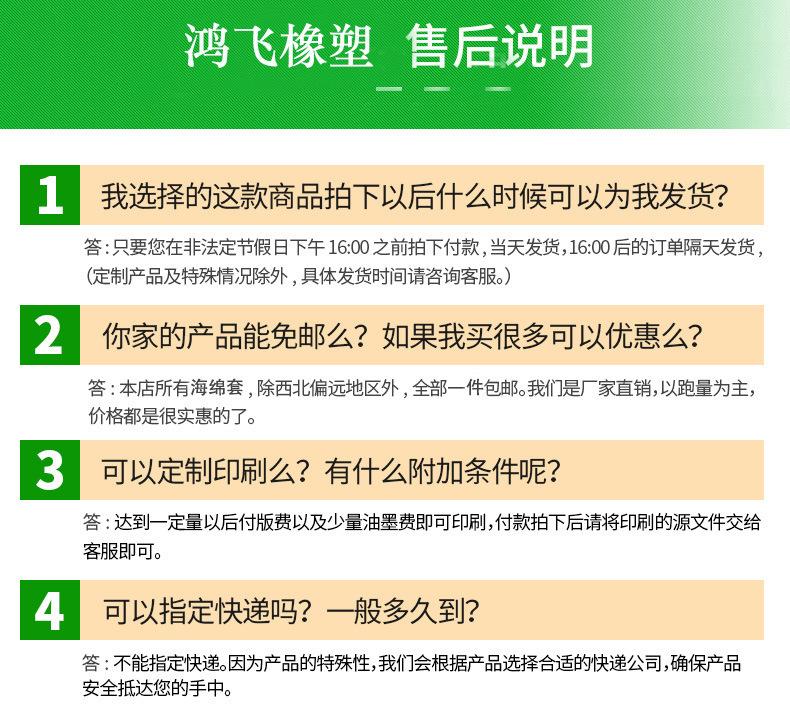 鸿飞橡塑 售后说明

1 我选择的这款商品拍下以后什么时候可以为我发货?

答：只要您在非法定节假日下午 16:00 之前拍下付款，当天发货，16:00 后的订单隔天发货，（定制产品及特殊情况除外，具体发货时间请咨询客服。）

2 你家的产品能免邮么？如果我买很多可以优惠么?

答：本店所有海绵套，除西北偏远地区外，全部一件包邮。我们是厂家直销，以跑量为主，价格都是很实惠的了。

3 可以定制印刷么？有什么附加条件呢?

答：达到一定量以后付版费以及少量油墨费即可印刷，付款拍下后请将印刷的源文件交给客服即可。

4 可以指定快递吗？一般多久到?

答：不能指定快递。因为产品的特殊性，我们会根据产品选择合适的快递公司，确保产品安全抵达您的手中。